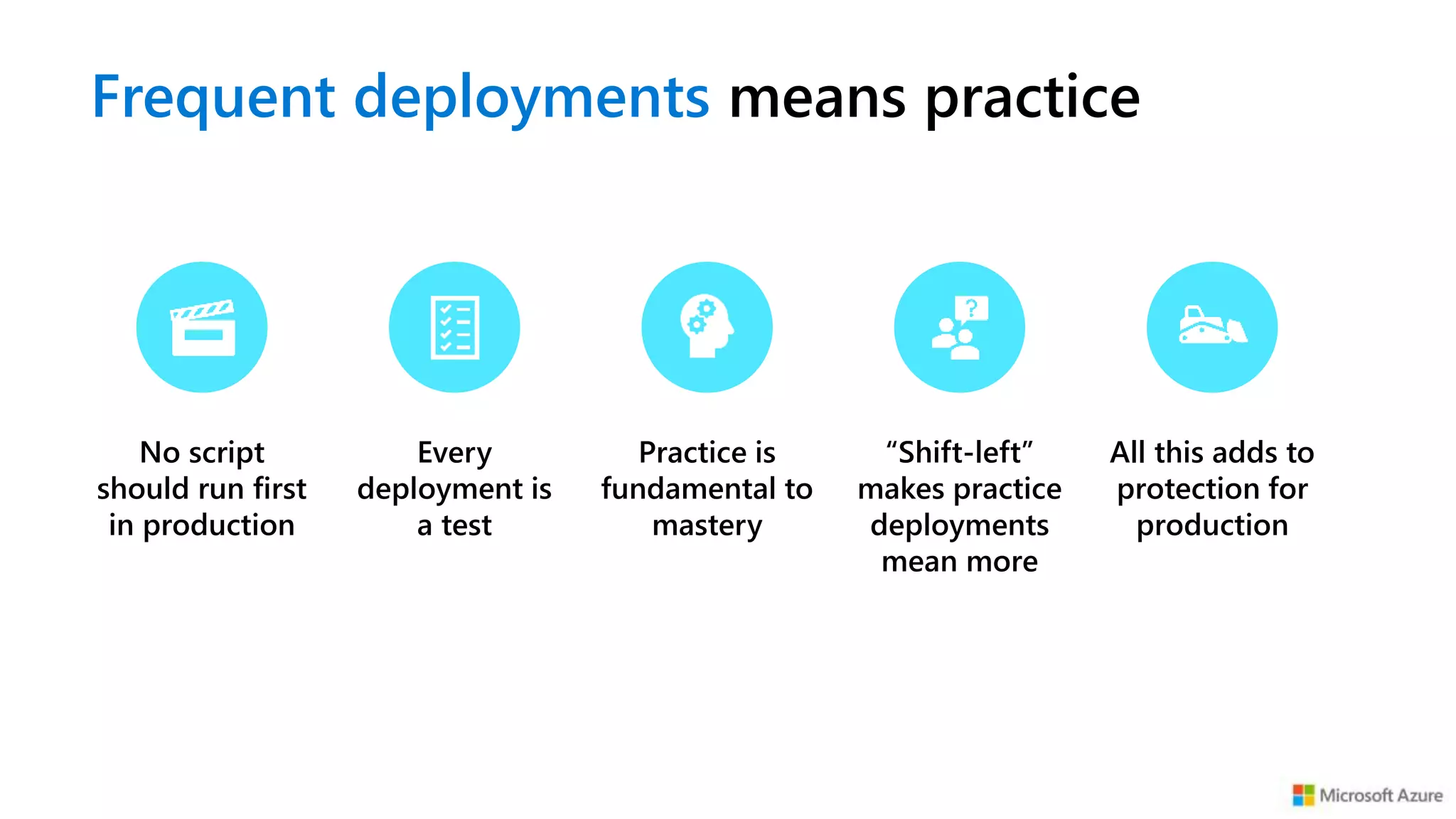 Frequent deployments means practice

No script should run first in production

Every deployment is a test

Practice is fundamental to mastery

“Shift-left” makes practice deployments mean more

All this adds to protection for production

Microsoft Azure